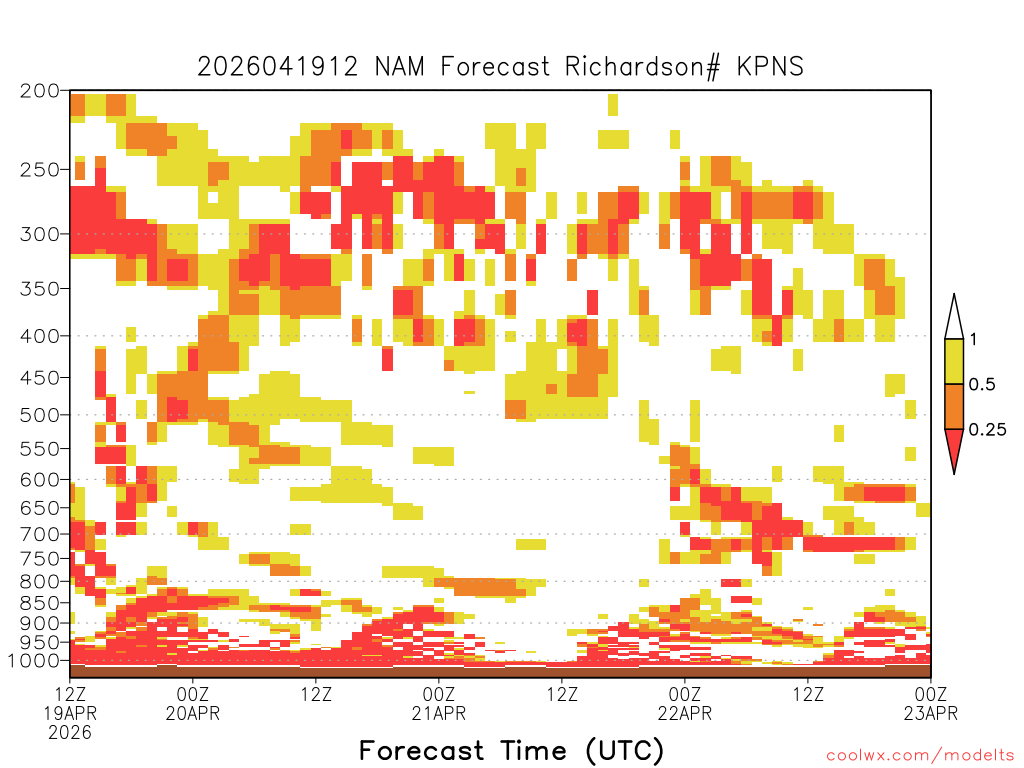 2026041912 NAM Forecast Richardson# KPNS

200
250
300
350
400
450
500
550
600
650
700
750
800
850
900
950
1000

1
0.5
0.25

12Z
19APR
2026
00Z
20APR
12Z
00Z
21APR
12Z
00Z
22APR
12Z
00Z
23APR

Forecast Time (UTC)

coolwx.com/modelts